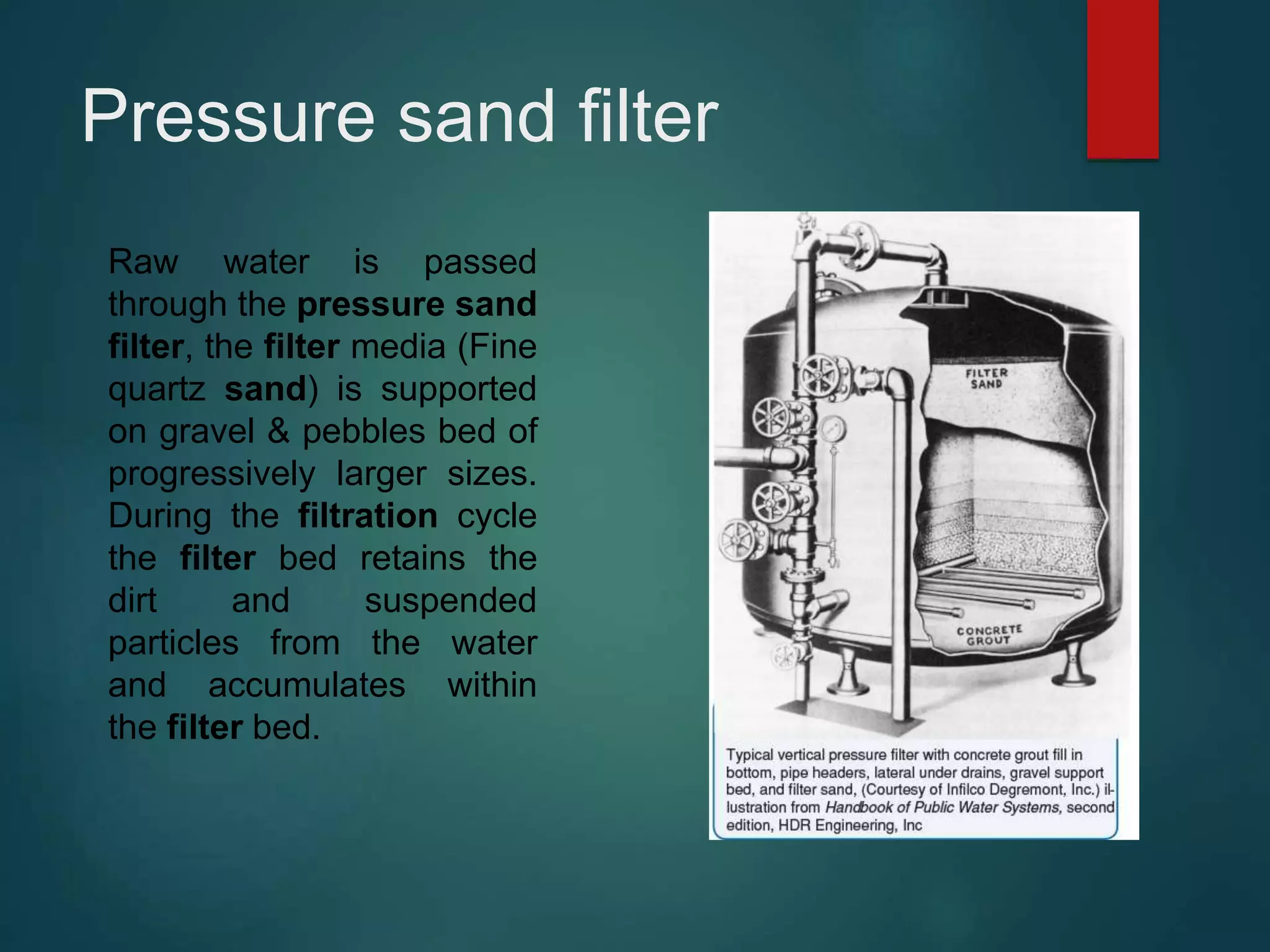 Pressure sand filter

Raw water is passed through the pressure sand filter, the filter media (Fine quartz sand) is supported on gravel & pebbles bed of progressively larger sizes. During the filtration cycle the filter bed retains the dirt and suspended particles from the water and accumulates within the filter bed.

FILTER SAND

CONCRETE GROUT

Typical vertical pressure filter with concrete grout fill in bottom, pipe headers, lateral under drains, gravel support bed, and filter sand, (Courtesy of Infilco Degremont, Inc.) illustration from Handbook of Public Water Systems, second edition, HDR Engineering, Inc